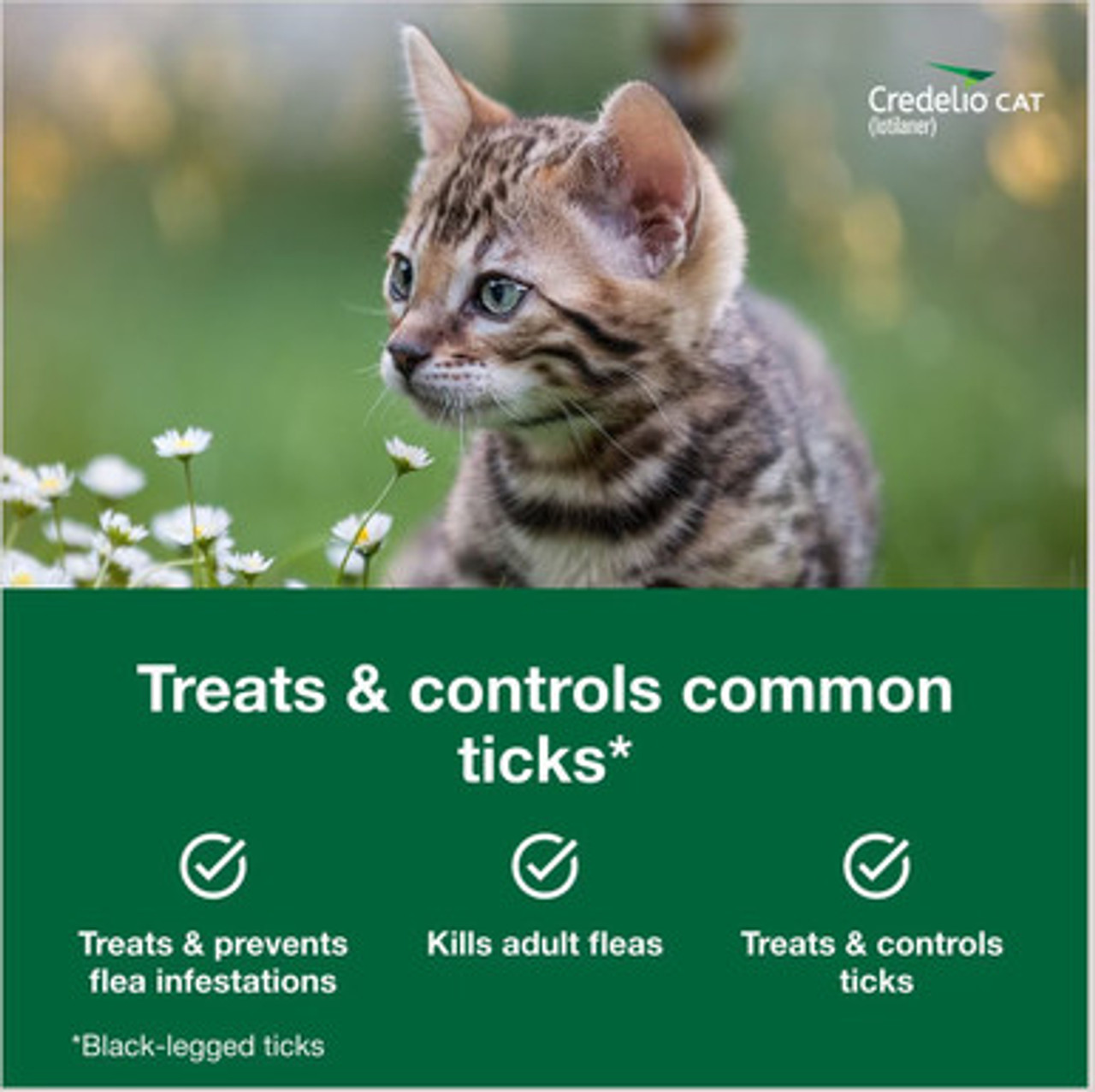 Credelio CAT
(lotilaner)

Treats & controls common ticks*

Treats & prevents flea infestations

Kills adult fleas

Treats & controls ticks

*Black-legged ticks